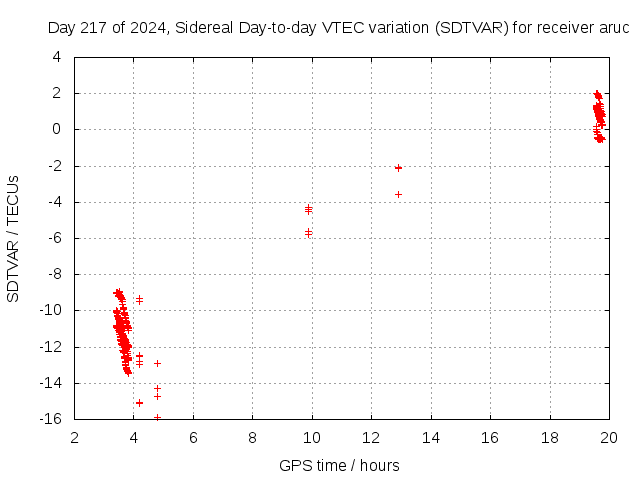 Day 217 of 2024, Sidereal Day-to-day VTEC variation (SDTVAR) for receiver aruc

SDTVAR / TECUs

4
2
0
-2
-4
-6
-8
-10
-12
-14
-16

2 4 6 8 10 12 14 16 18 20

GPS time / hours